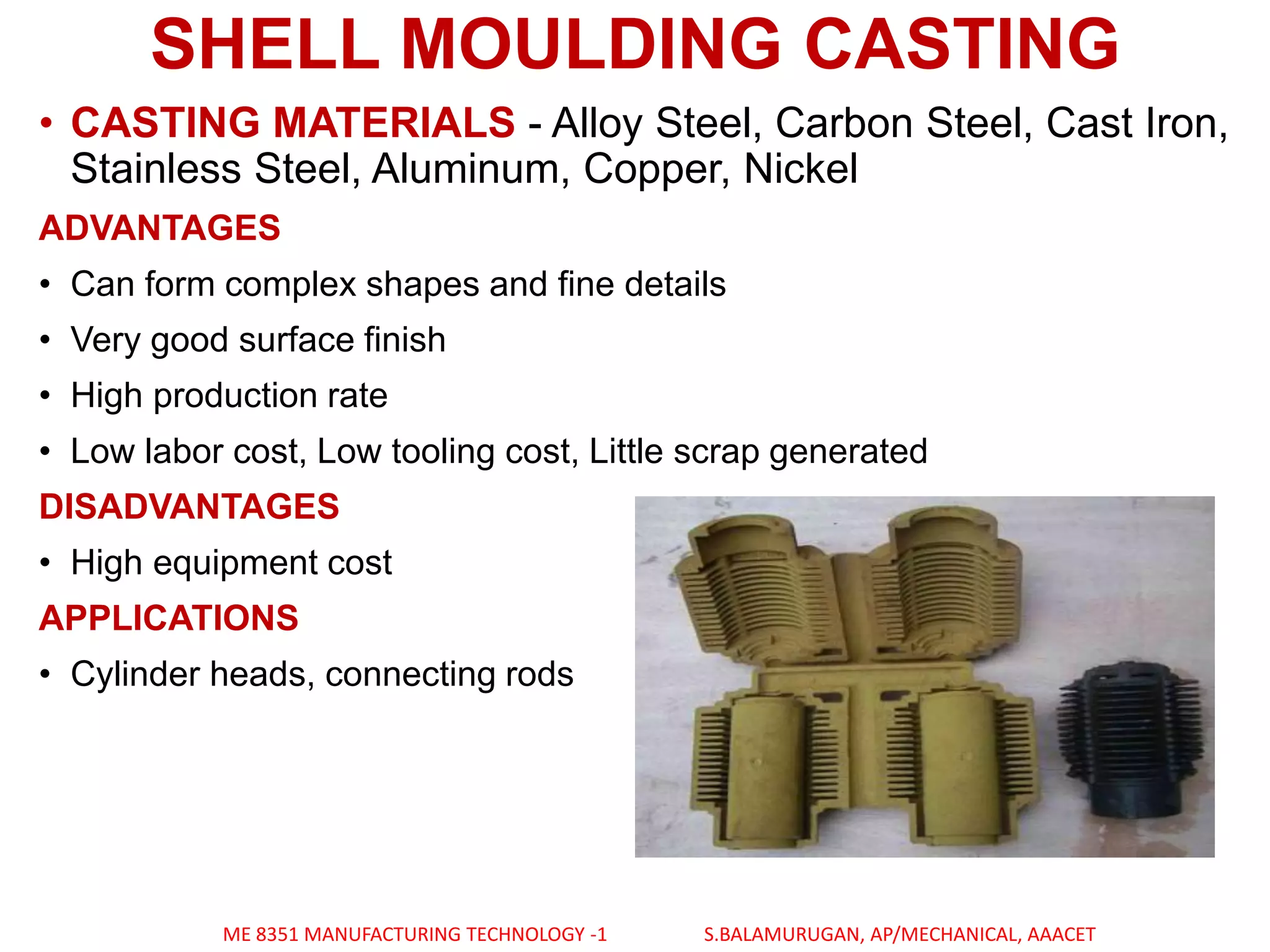 SHELL MOULDING CASTING

• CASTING MATERIALS - Alloy Steel, Carbon Steel, Cast Iron, Stainless Steel, Aluminum, Copper, Nickel

ADVANTAGES

• Can form complex shapes and fine details
• Very good surface finish
• High production rate
• Low labor cost, Low tooling cost, Little scrap generated

DISADVANTAGES

• High equipment cost

APPLICATIONS

• Cylinder heads, connecting rods

ME 8351 MANUFACTURING TECHNOLOGY -1 S.BALAMURUGAN, AP/MECHANICAL, AAACET